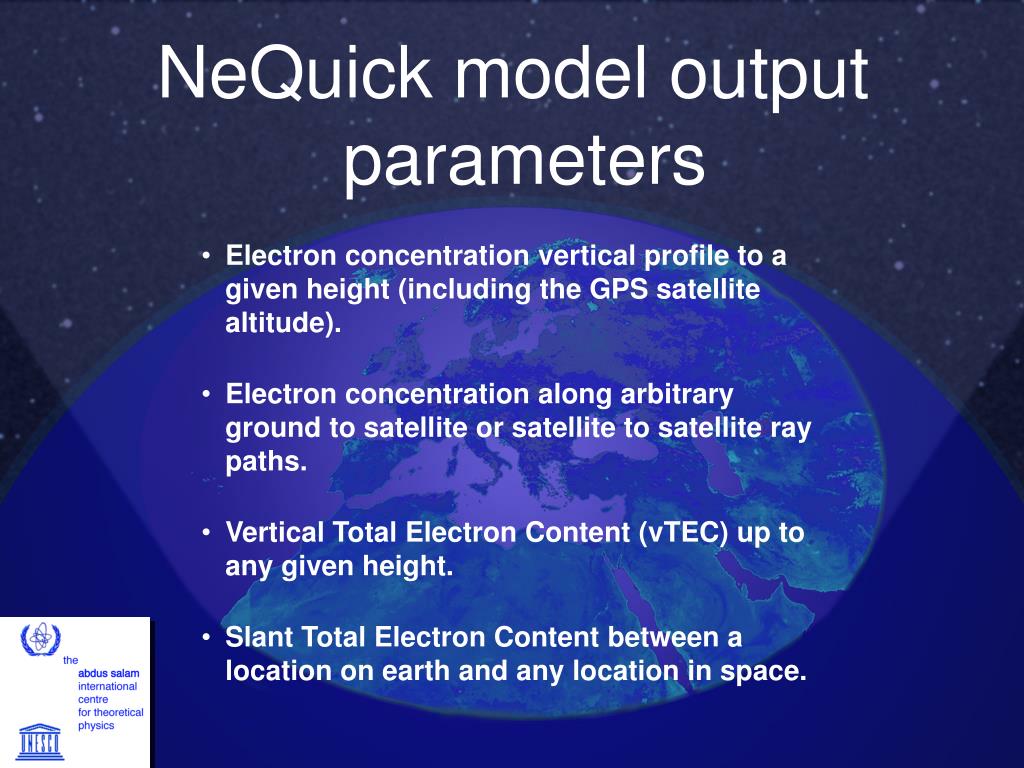 NeQuick model output parameters

• Electron concentration vertical profile to a given height (including the GPS satellite altitude).

• Electron concentration along arbitrary ground to satellite or satellite to satellite ray paths.

• Vertical Total Electron Content (vTEC) up to any given height.

• Slant Total Electron Content between a location on earth and any location in space.

the
abdus salam
international
centre
for theoretical
physics

UNESCO